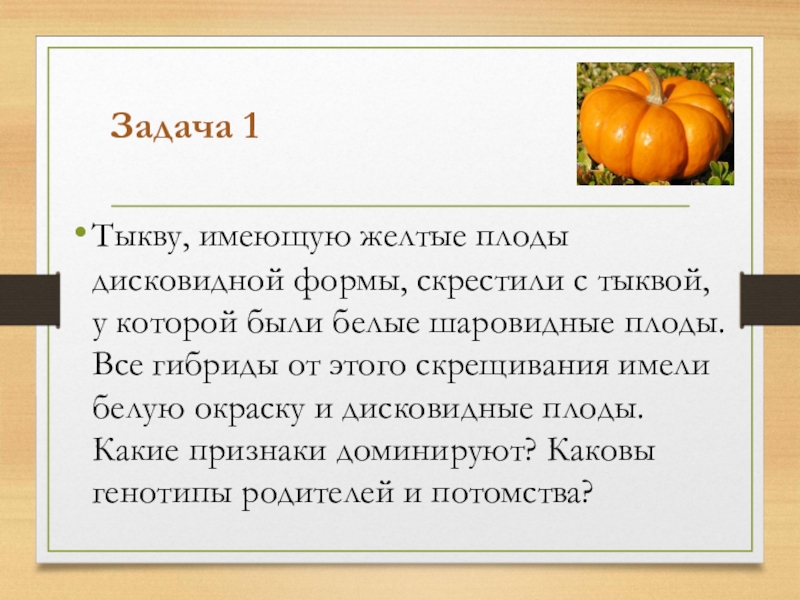 Задача 1

• Тыкву, имеющую желтые плоды дисковидной формы, скрестили с тыквой, у которой были белые шаровидные плоды. Все гибриды от этого скрещивания имели белую окраску и дисковидные плоды. Какие признаки доминируют? Каковы генотипы родителей и потомства?